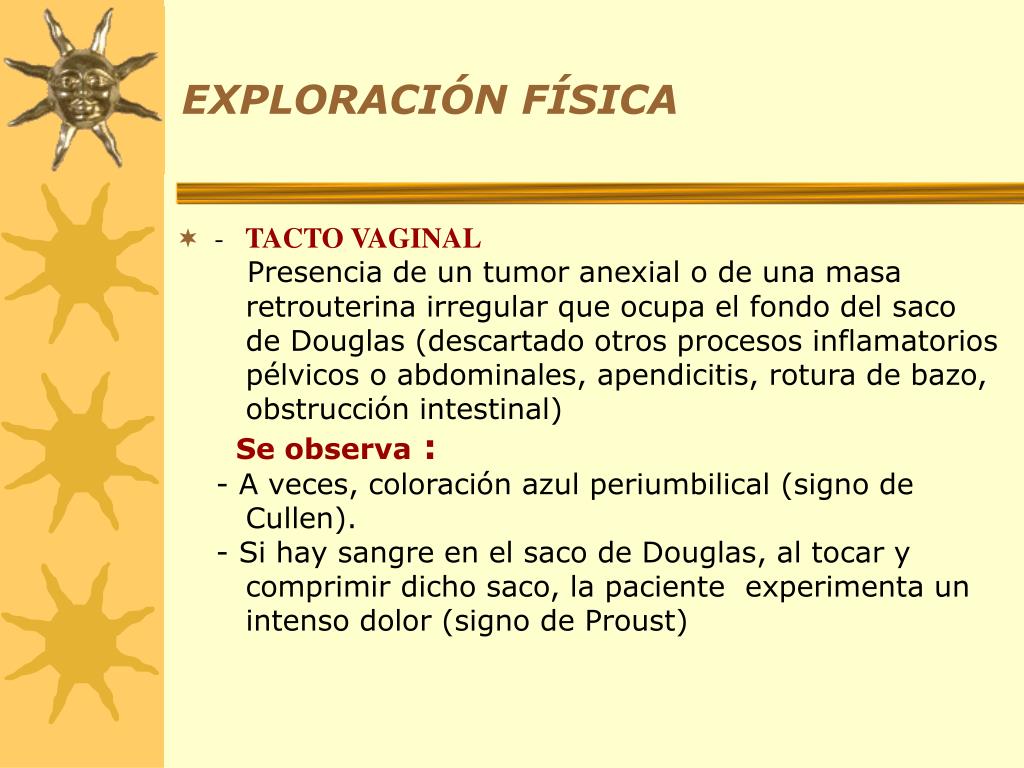 EXPLORACIÓN FÍSICA

- TACTO VAGINAL

Presencia de un tumor anexial o de una masa retrouterina irregular que ocupa el fondo del saco de Douglas (descartado otros procesos inflamatorios pélvicos o abdominales, apendicitis, rotura de bazo, obstrucción intestinal)

Se observa :

- A veces, coloración azul periumbilical (signo de Cullen).

- Si hay sangre en el saco de Douglas, al tocar y comprimir dicho saco, la paciente experimenta un intenso dolor (signo de Proust)